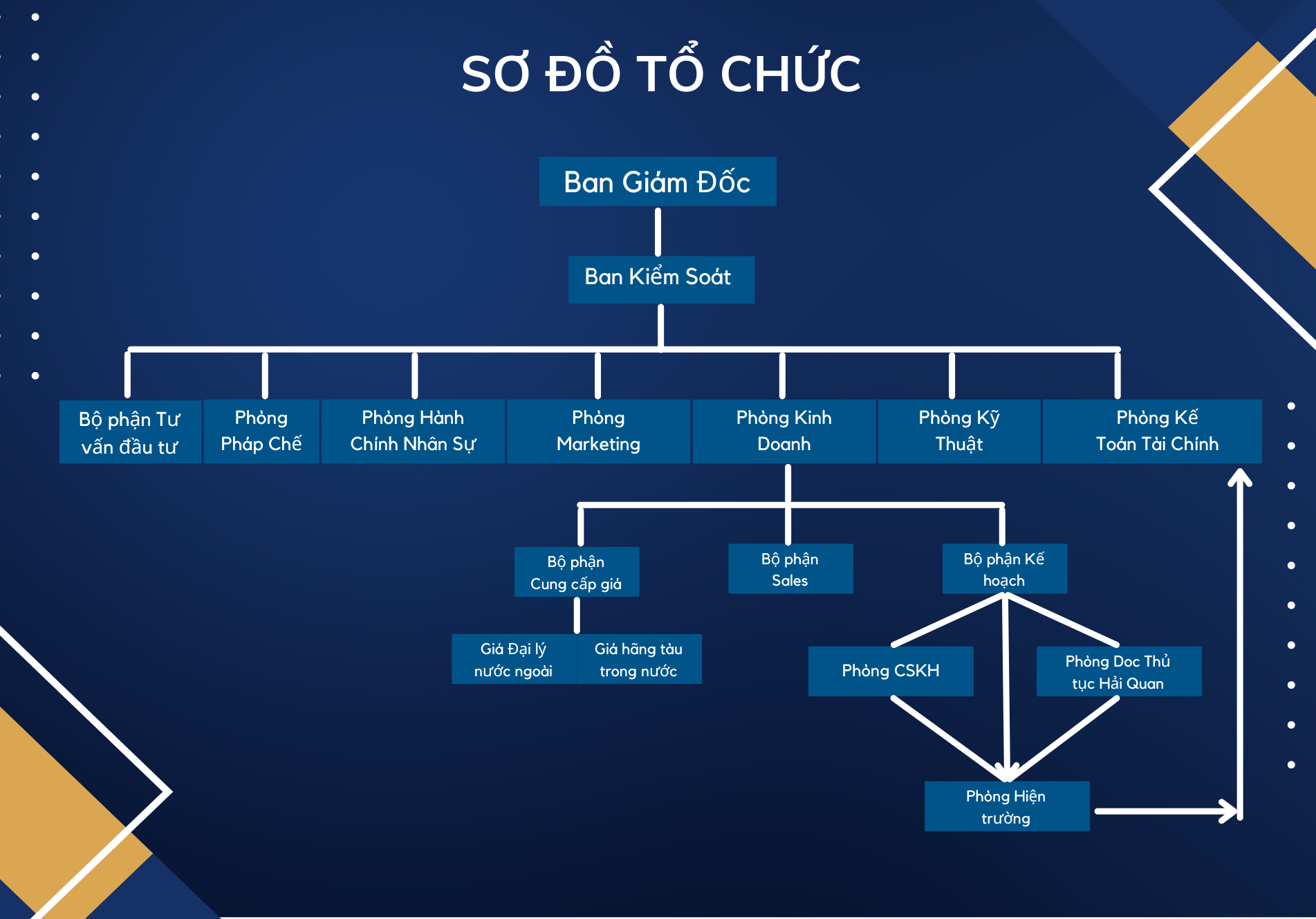 SƠ ĐỒ TỔ CHỨC

Ban Giám Đốc

Ban Kiểm Soát

Bộ phận Tư vấn đầu tư

Phòng Pháp Chế

Phòng Hành Chính Nhân Sự

Phòng Marketing

Phòng Kinh Doanh

Phòng Kỹ Thuật

Phòng Kế Toán Tài Chính

Bộ phận Cung cấp giá

Bộ phận Sales

Bộ phận Kế hoạch

Giá Đại lý nước ngoài

Giá hãng tàu trong nước

Phòng CSKH

Phòng Doc Thủ tục Hải Quan

Phòng Hiện trường